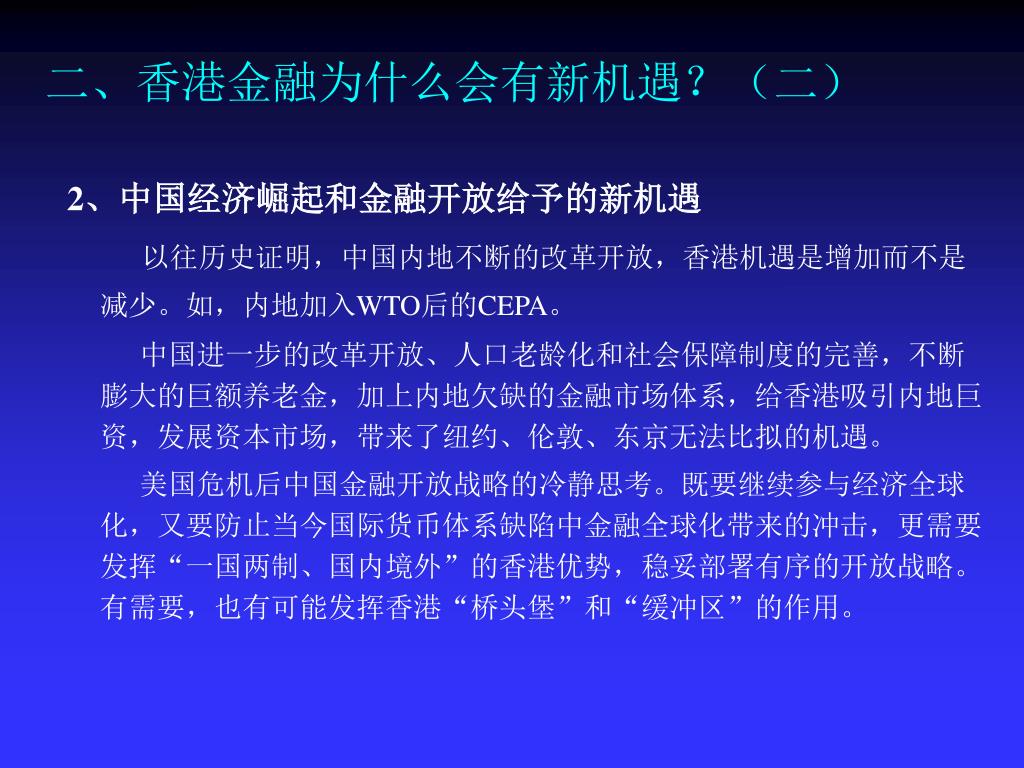 二、香港金融为什么会有新机遇？（二）

2、中国经济崛起和金融开放给予的新机遇

以往历史证明，中国内地不断的改革开放，香港机遇是增加而不是减少。如，内地加入WTO后的CEPA。

中国进一步的改革开放、人口老龄化和社会保障制度的完善，不断膨大的巨额养老金，加上内地欠缺的金融市场体系，给香港吸引内地巨资，发展资本市场，带来了纽约、伦敦、东京无法比拟的机遇。

美国危机后中国金融开放战略的冷静思考。既要继续参与经济全球化，又要防止当今国际货币体系缺陷中金融全球化带来的冲击，更需要发挥“一国两制、国内境外”的香港优势，稳妥部署有序的开放战略。有需要，也有可能发挥香港“桥头堡”和“缓冲区”的作用。